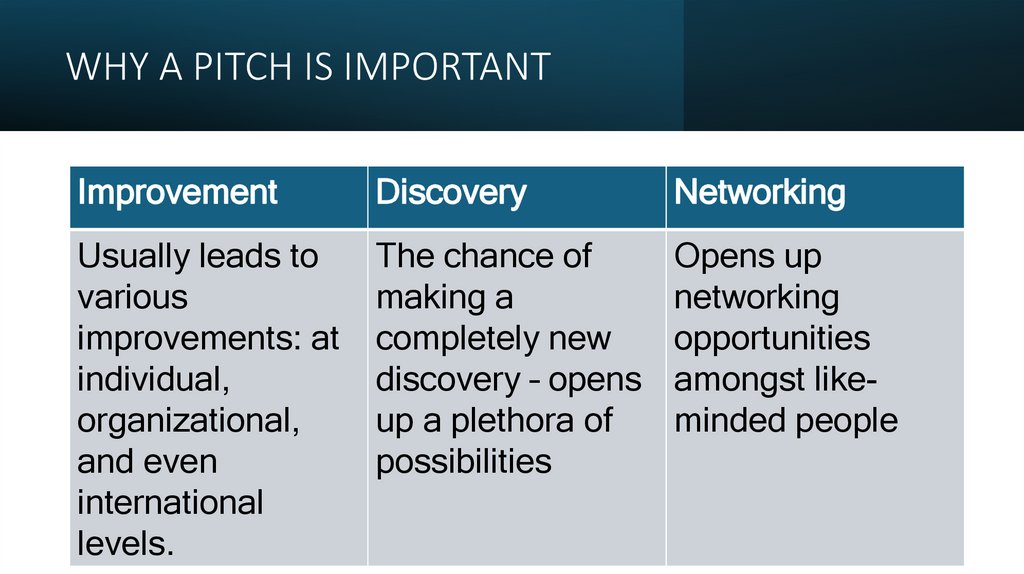 WHY A PITCH IS IMPORTANT

| Improvement | Discovery | Networking |
|---|---|---|
| Usually leads to various improvements: at individual, organizational, and even international levels. | The chance of making a completely new discovery – opens up a plethora of possibilities | Opens up networking opportunities amongst like-minded people |